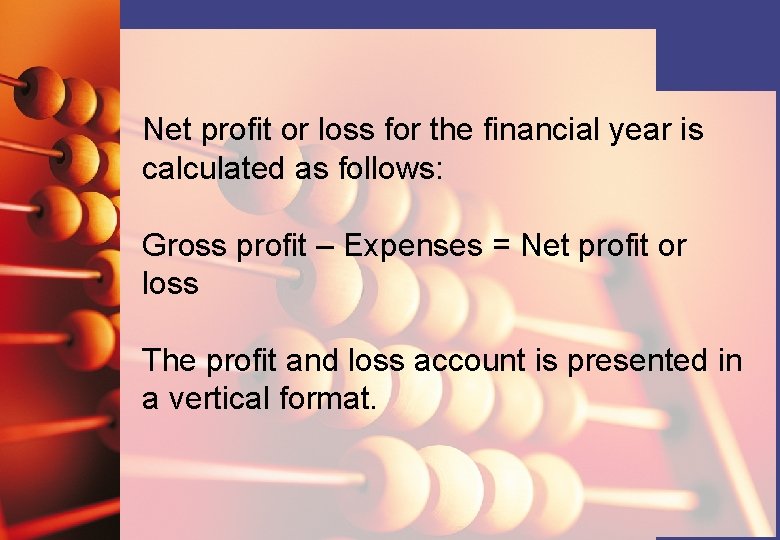 Net profit or loss for the financial year is calculated as follows:

Gross profit – Expenses = Net profit or loss

The profit and loss account is presented in a vertical format.